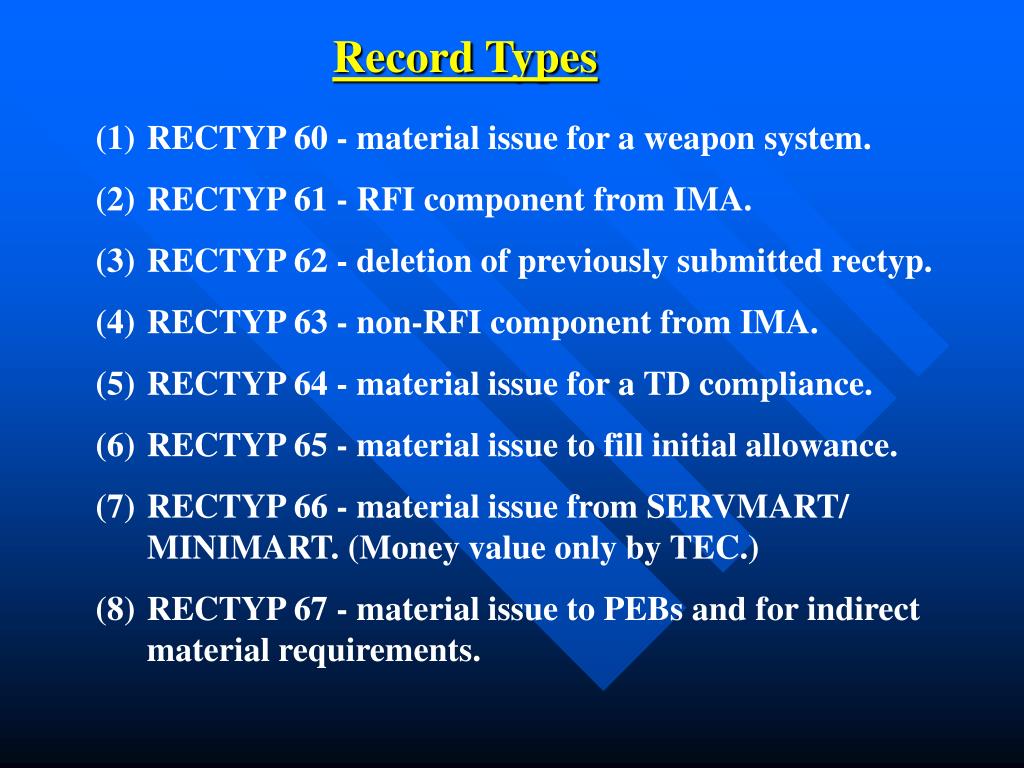 Record Types

(1) RECTYP 60 - material issue for a weapon system.

(2) RECTYP 61 - RFI component from IMA.

(3) RECTYP 62 - deletion of previously submitted rectyp.

(4) RECTYP 63 - non-RFI component from IMA.

(5) RECTYP 64 - material issue for a TD compliance.

(6) RECTYP 65 - material issue to fill initial allowance.

(7) RECTYP 66 - material issue from SERVMART/ MINIMART. (Money value only by TEC.)

(8) RECTYP 67 - material issue to PEBs and for indirect material requirements.